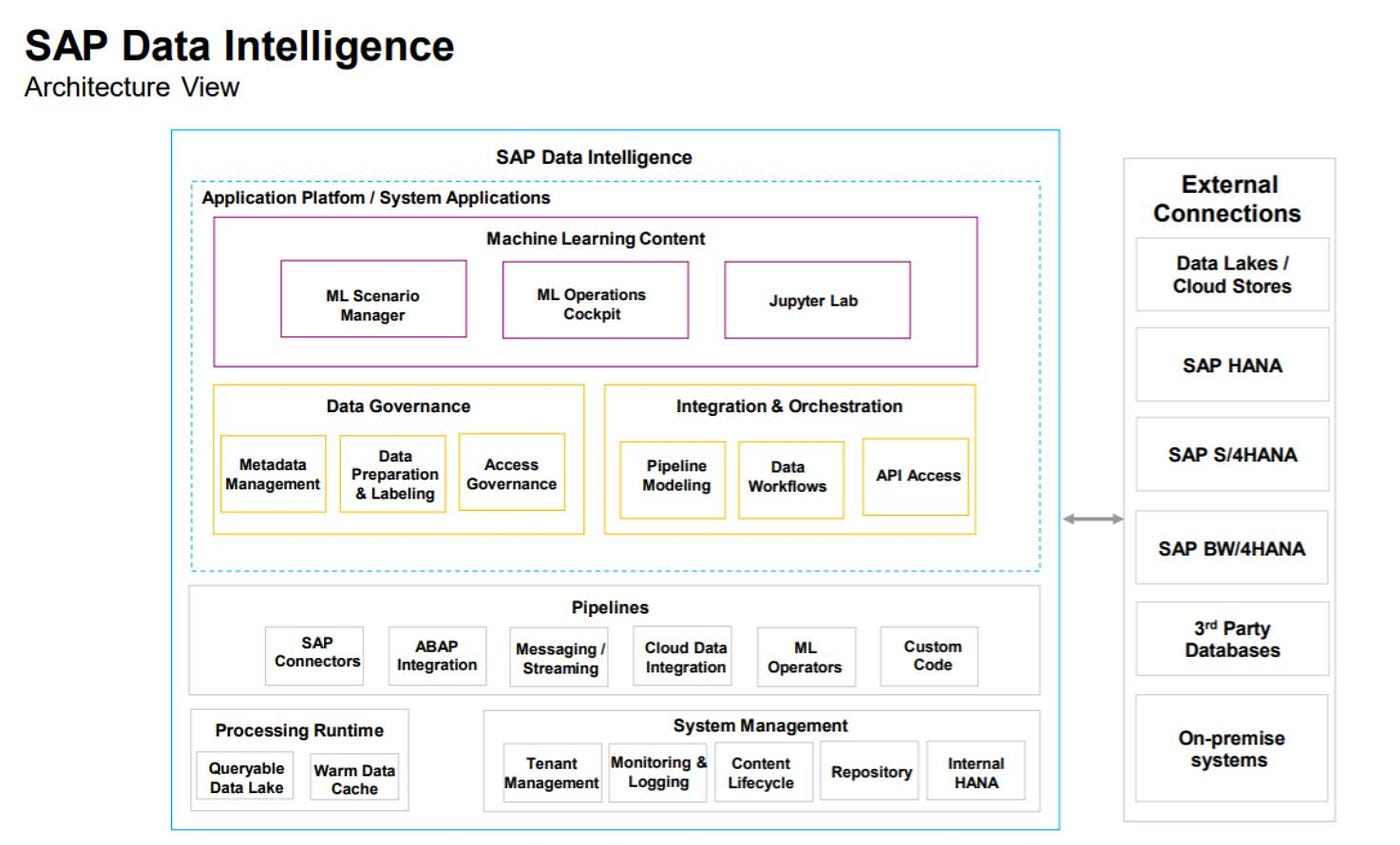 SAP Data Intelligence
Architecture View

SAP Data Intelligence

Application Platfom / System Applications

Machine Learning Content

ML Scenario Manager

ML Operations Cockpit

Jupyter Lab

Data Governance

Metadata Management

Data Preparation & Labeling

Access Governance

Integration & Orchestration

Pipeline Modeling

Data Workflows

API Access

Pipelines

SAP Connectors

ABAP Integration

Messaging / Streaming

Cloud Data Integration

ML Operators

Custom Code

Processing Runtime

Queryable Data Lake

Warm Data Cache

System Management

Tenant Management

Monitoring & Logging

Content Lifecycle

Repository

Internal HANA

External Connections

Data Lakes / Cloud Stores

SAP HANA

SAP S/4HANA

SAP BW/4HANA

3rd Party Databases

On-premise systems